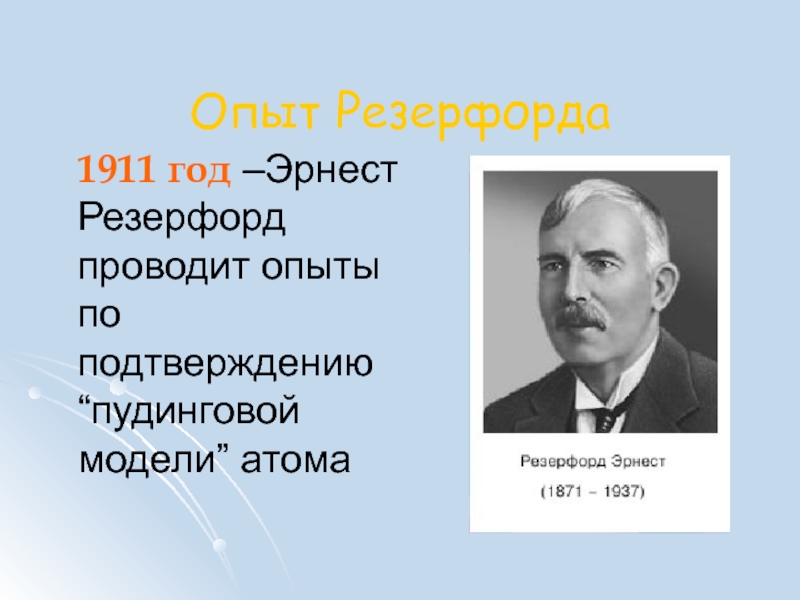 Опыт Резерфорда

1911 год –Эрнест Резерфорд проводит опыты по подтверждению “пудинговой модели” атома

Резерфорд Эрнест

(1871 – 1937)